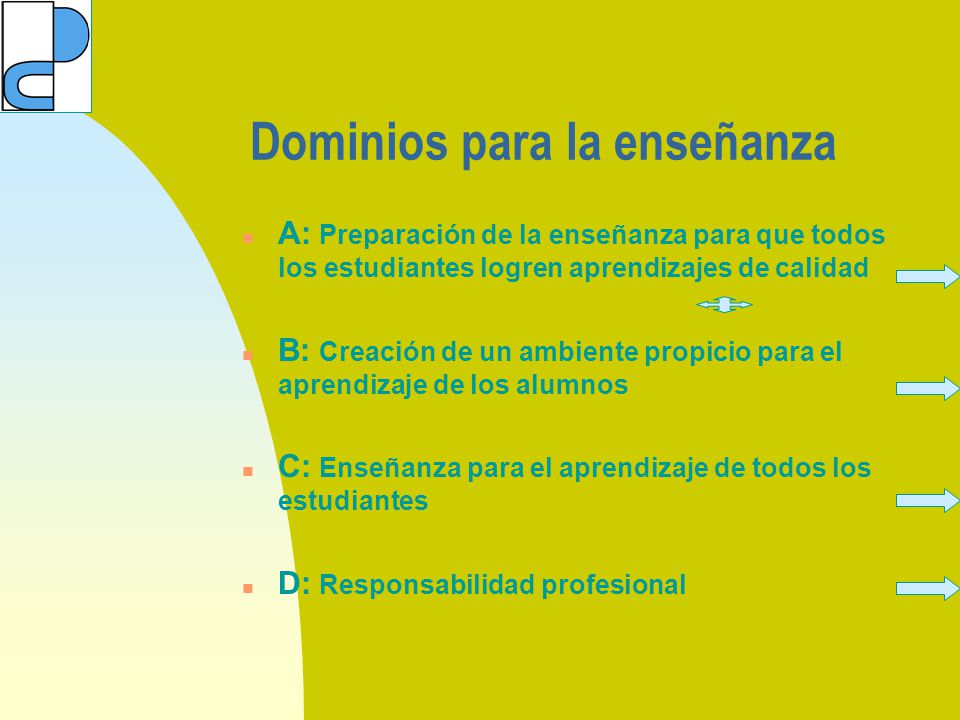 Dominios para la enseñanza

A: Preparación de la enseñanza para que todos los estudiantes logren aprendizajes de calidad

B: Creación de un ambiente propicio para el aprendizaje de los alumnos

C: Enseñanza para el aprendizaje de todos los estudiantes

D: Responsabilidad profesional